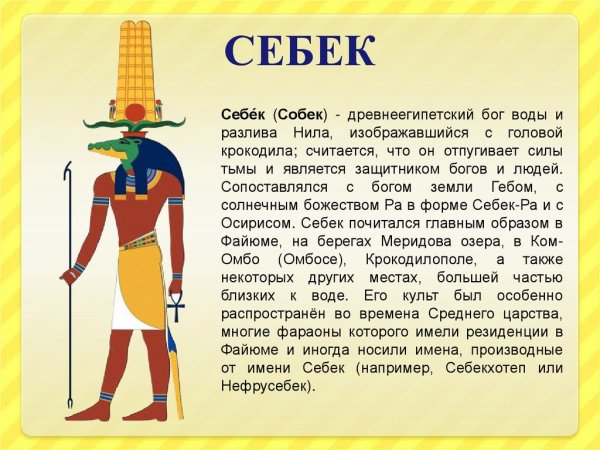 СЕБЕК

Себе́к (Собек) - древнеегипетский бог воды и разлива Нила, изображавшийся с головой крокодила; считается, что он отпугивает силы тьмы и является защитником богов и людей. Сопоставлялся с богом земли Гебом, с солнечным божеством Ра в форме Себек-Ра и с Осирисом. Себек почитался главным образом в Файюме, на берегах Меридова озера, в Ком-Омбо (Омбосе), Крокодилополе, а также некоторых других местах, большей частью близких к воде. Его культ был особенно распространён во времена Среднего царства, многие фараоны которого имели резиденции в Файюме и иногда носили имена, производные от имени Себек (например, Себекхотеп или Нефрусебек).